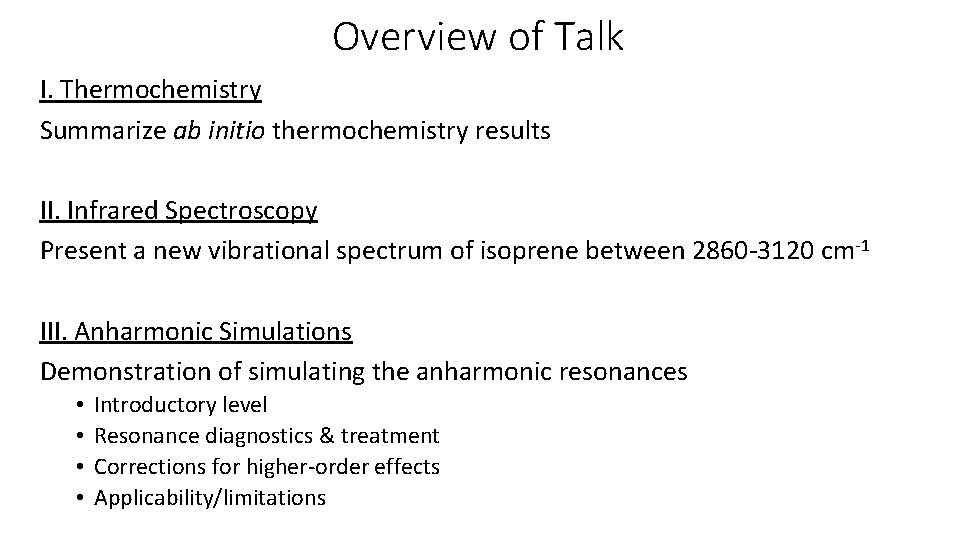 Overview of Talk

I. Thermochemistry
Summarize ab initio thermochemistry results

II. Infrared Spectroscopy
Present a new vibrational spectrum of isoprene between 2860-3120 cm$^{-1}$

III. Anharmonic Simulations
Demonstration of simulating the anharmonic resonances
• Introductory level
• Resonance diagnostics & treatment
• Corrections for higher-order effects
• Applicability/limitations